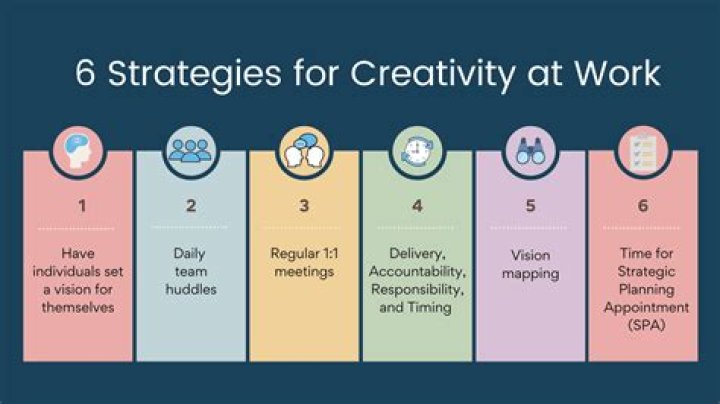 6 Strategies for Creativity at Work

1

Have individuals set a vision for themselves

2

Daily team huddles

3

Regular 1:1 meetings

4

Delivery, Accountability, Responsibility, and Timing

5

Vision mapping

6

Time for Strategic Planning Appointment (SPA)